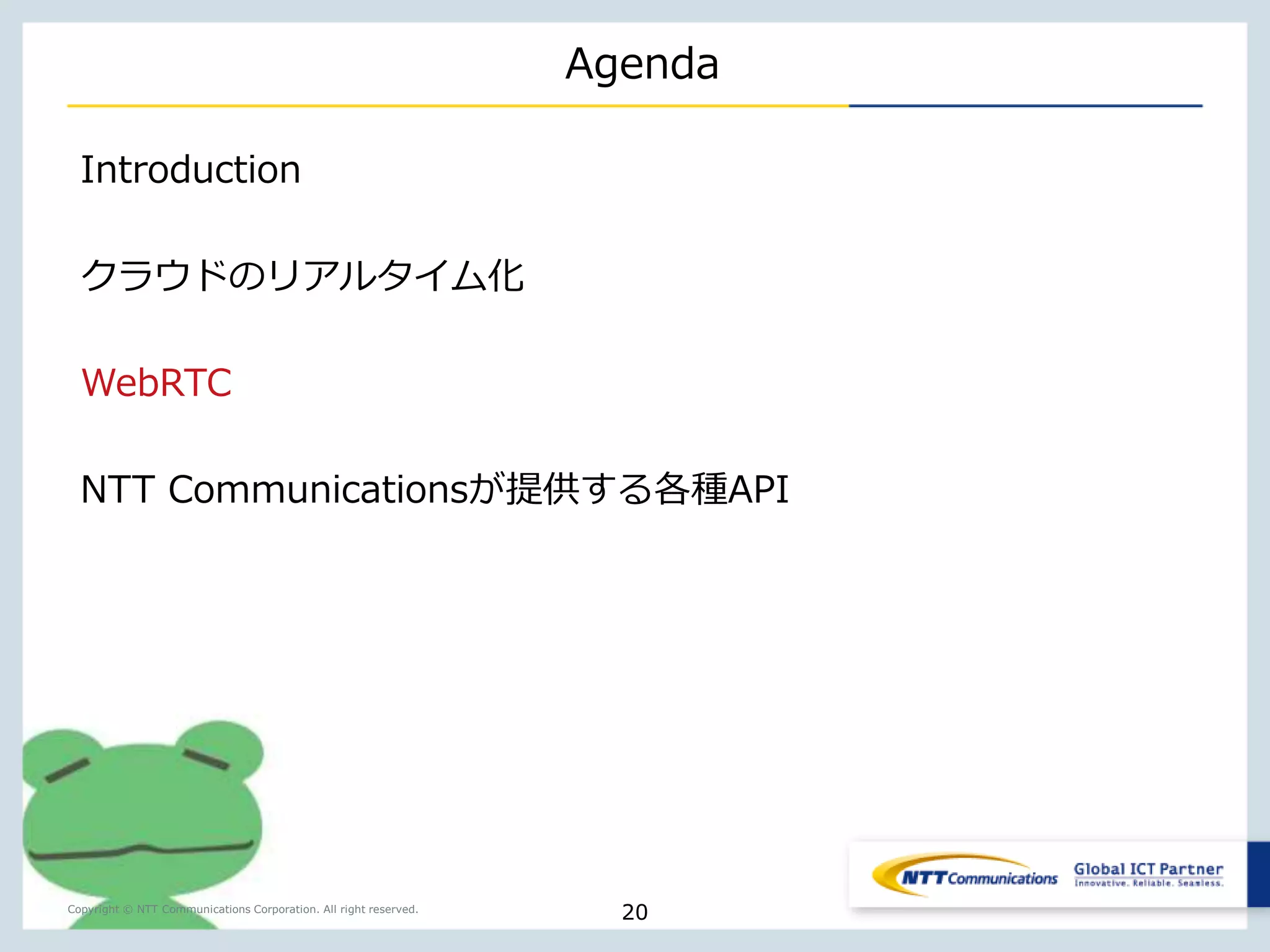 Agenda

Introduction

クラウドのリアルタイム化

WebRTC

NTT Communicationsが提供する各種API

Copyright © NTT Communications Corporation. All right reserved.

20

NTT Communications

Global ICT Partner
Innovative. Reliable. Seamless.